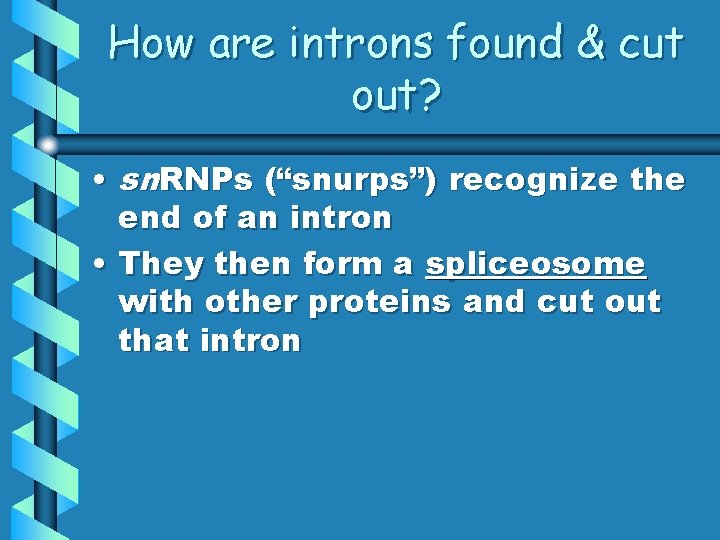 How are introns found & cut out?

• snRNPs (“snurps”) recognize the end of an intron

• They then form a spliceosome with other proteins and cut out that intron